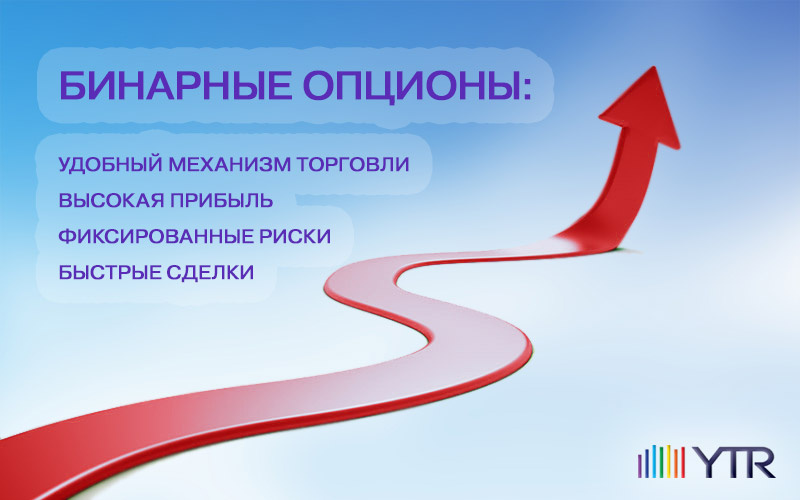 БИНАРНЫЕ ОПЦИОНЫ:

УДОБНЫЙ МЕХАНИЗМ ТОРГОВЛИ
ВЫСОКАЯ ПРИБЫЛЬ
ФИКСИРОВАННЫЕ РИСКИ
БЫСТРЫЕ СДЕЛКИ

YTR